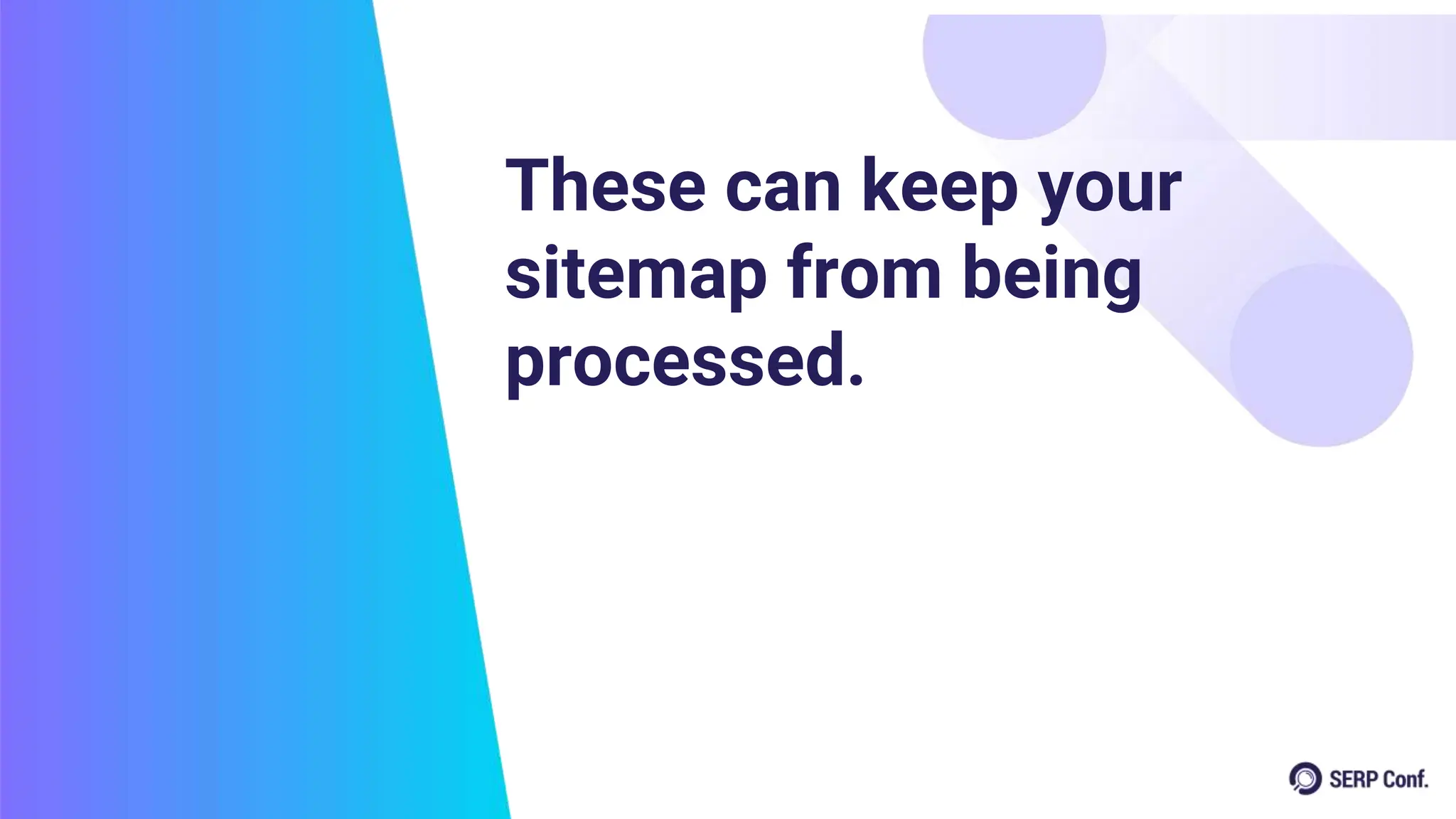 These can keep your sitemap from being processed.

SERP Conf.